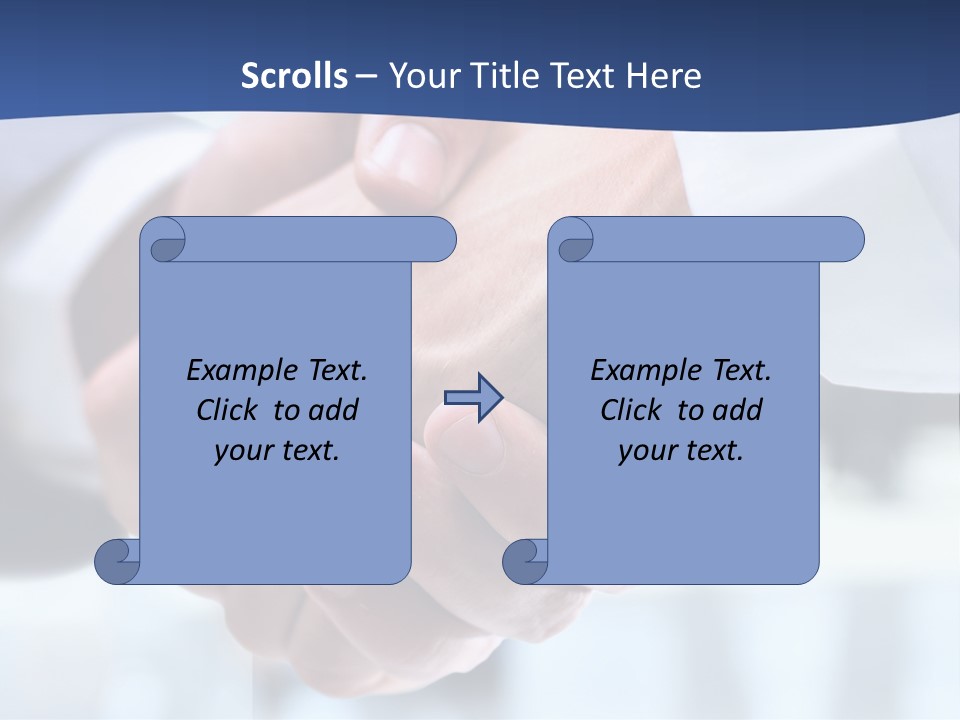 Scrolls – Your Title Text Here

Example Text. Click to add your text.

Example Text. Click to add your text.